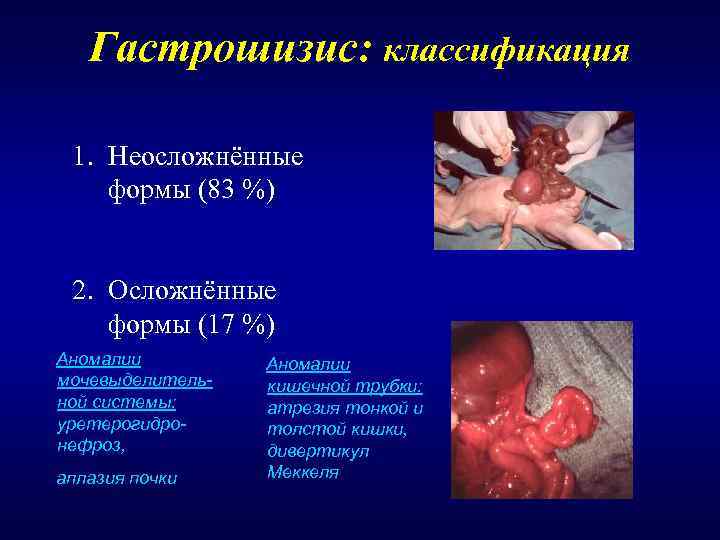 Гастрошизис: классификация

1. Неосложнённые формы (83 %)

2. Осложнённые формы (17 %)

Аномалии мочевыделительной системы: уретерогидронефроз,

аплазия почки

Аномалии кишечной трубки: атрезия тонкой и толстой кишки, дивертикул Меккеля